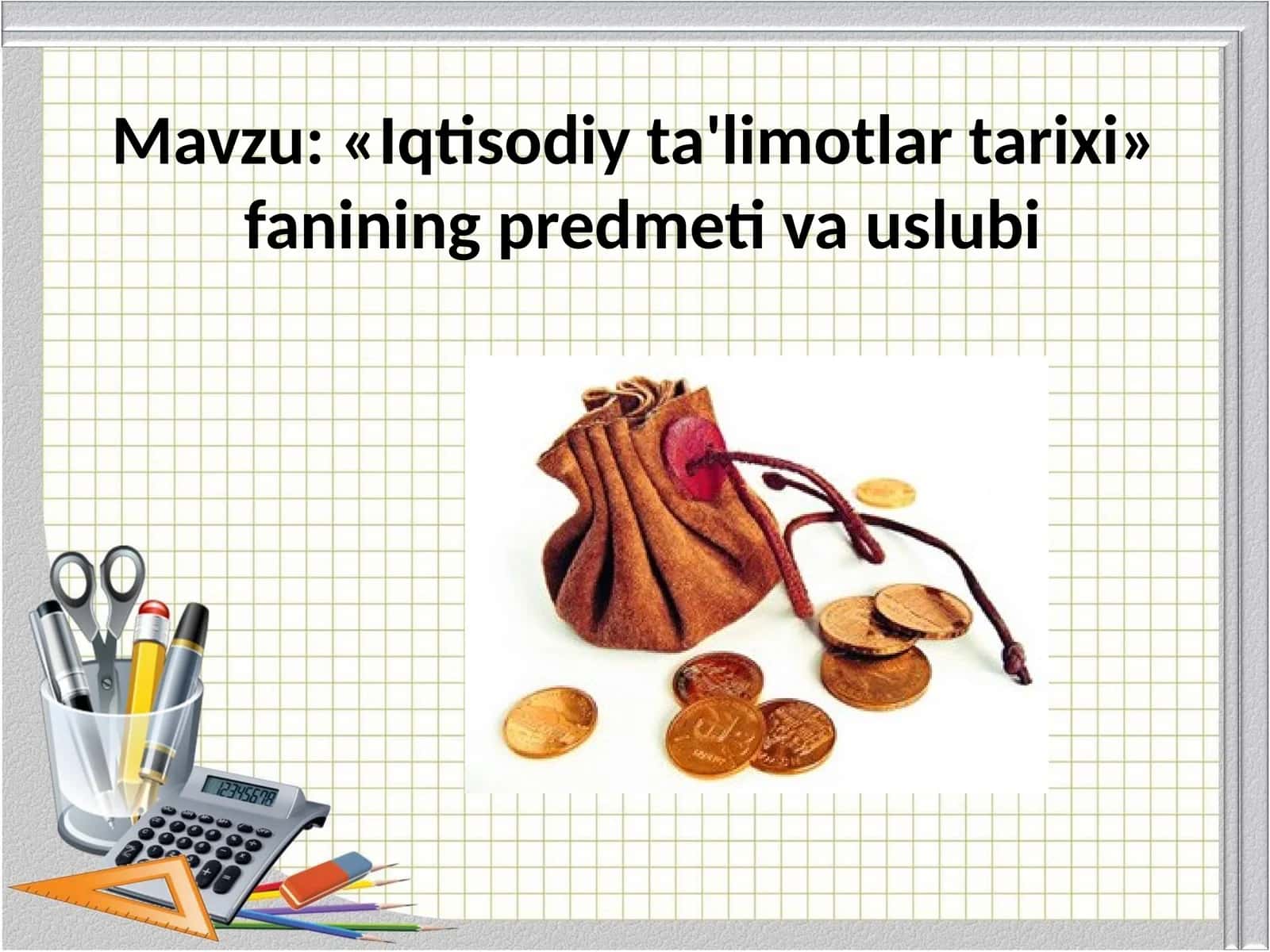 Mavzu: «Iqtisodiy ta'limotlar tarixi» fanining predmeti va uslubi

12345678